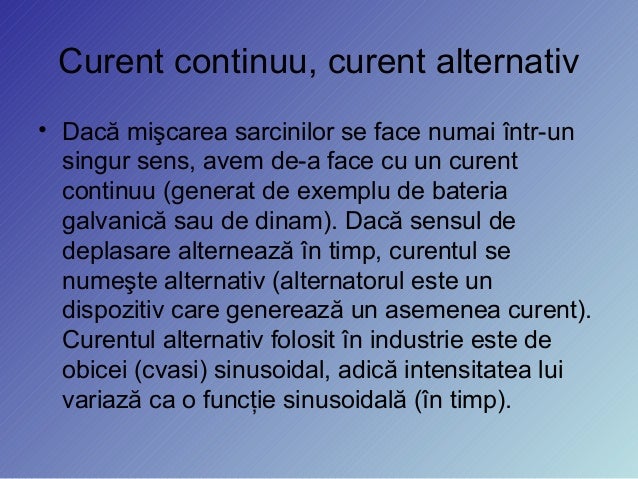 Curent continuu, curent alternativ

• Dacă mişcarea sarcinilor se face numai într-un singur sens, avem de-a face cu un curent continuu (generat de exemplu de bateria galvanică sau de dinam). Dacă sensul de deplasare alternează în timp, curentul se numeşte alternativ (alternatorul este un dispozitiv care generează un asemenea curent). Curentul alternativ folosit în industrie este de obicei (cvasi) sinusoidal, adică intensitatea lui variază ca o funcție sinusoidală (în timp).